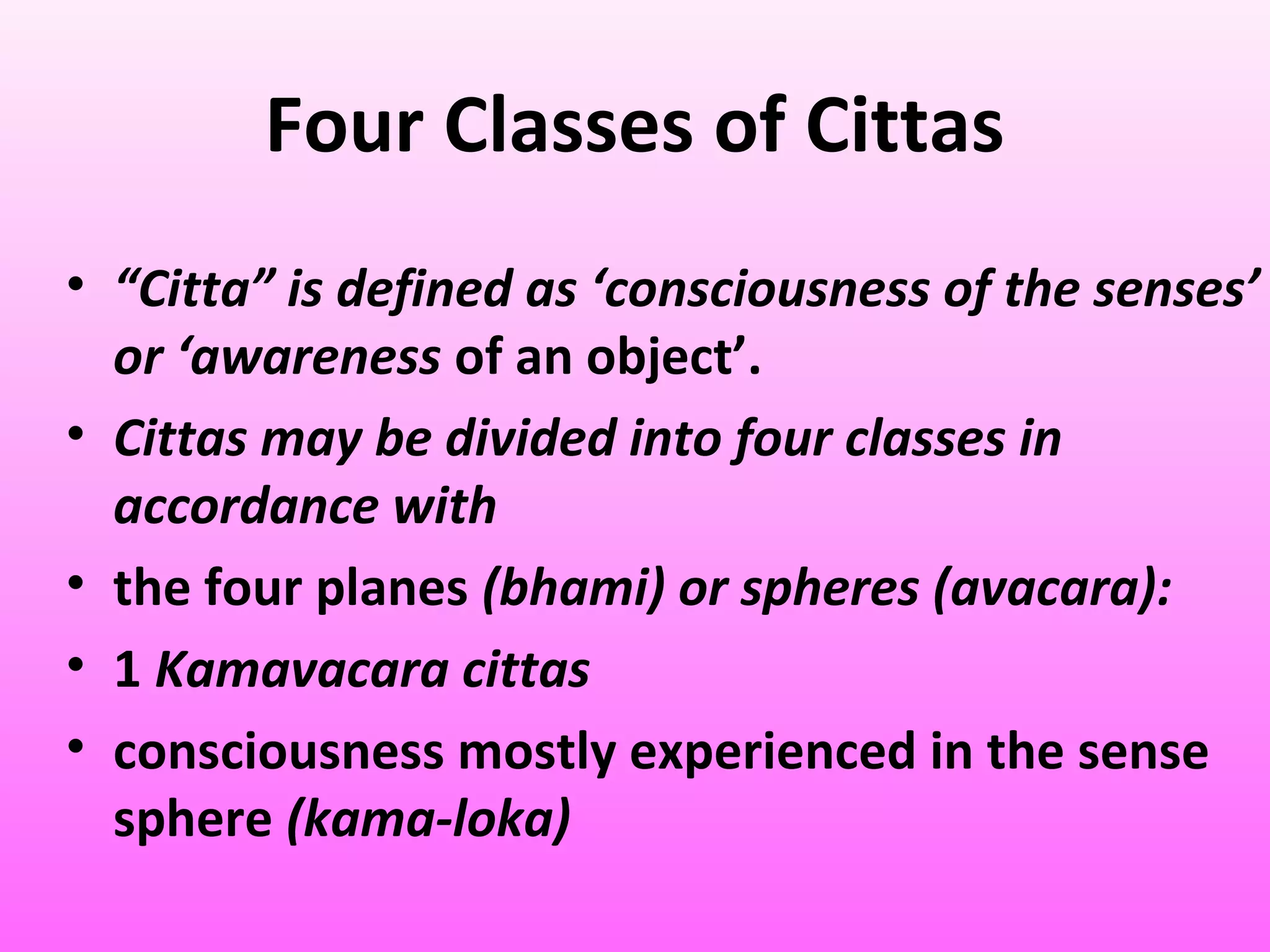 Four Classes of Cittas

• “Citta” is defined as ‘consciousness of the senses’ or ‘awareness of an object’.

• Cittas may be divided into four classes in accordance with

• the four planes (bhami) or spheres (avacara):

• 1 Kamavacara cittas

• consciousness mostly experienced in the sense sphere (kama-loka)